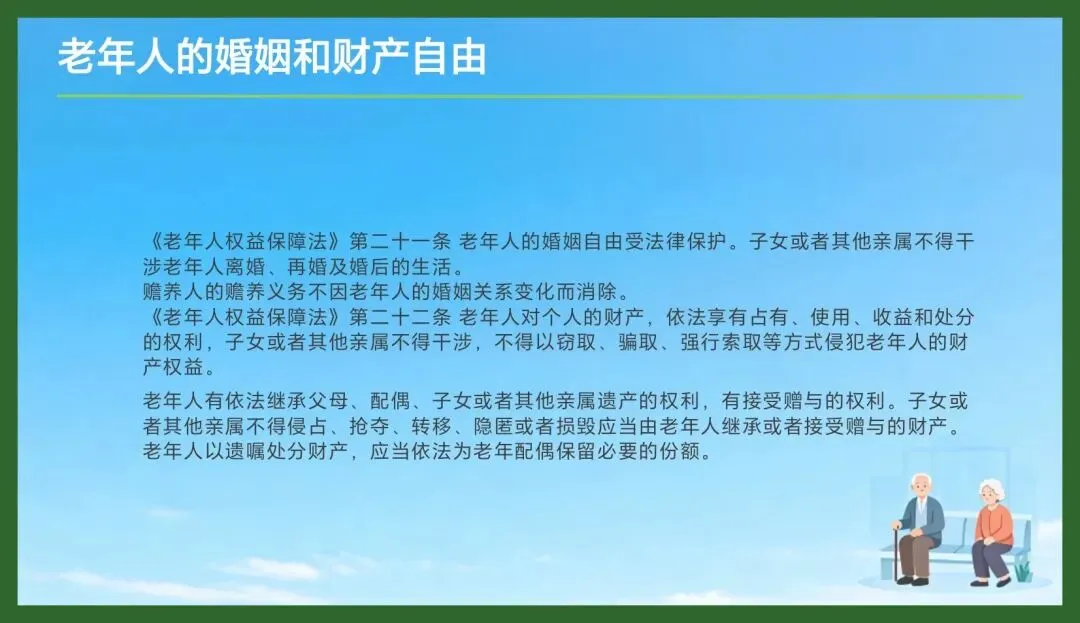 老年人的婚姻和财产自由

《老年人权益保障法》第二十一条 老年人的婚姻自由受法律保护。子女或者其他亲属不得干涉老年人离婚、再婚及婚后的生活。
赡养人的赡养义务不因老年人的婚姻关系变化而消除。
《老年人权益保障法》第二十二条 老年人对个人的财产，依法享有占有、使用、收益和处分的权利，子女或者其他亲属不得干涉，不得以窃取、骗取、强行索取等方式侵犯老年人的财产权益。

老年人有依法继承父母、配偶、子女或者其他亲属遗产的权利，有接受赠与的权利。子女或者其他亲属不得侵占、抢夺、转移、隐匿或者损毁应当由老年人继承或者接受赠与的财产。
老年人以遗嘱处分财产，应当依法为老年配偶保留必要的份额。